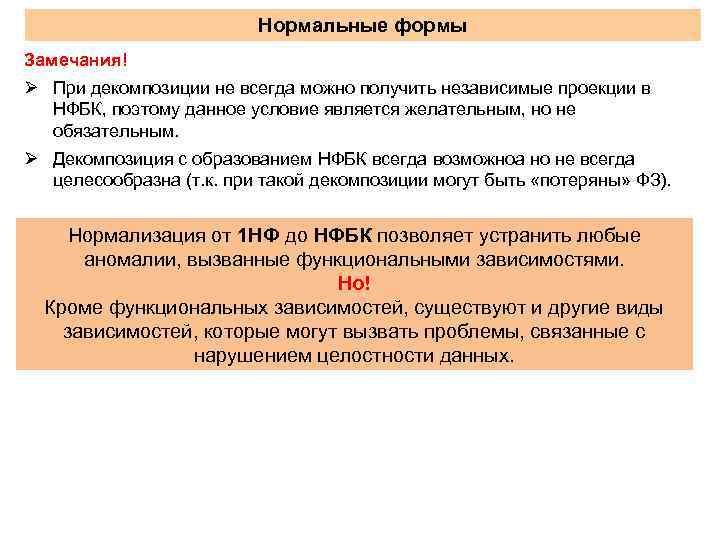 Нормальные формы

Замечания!

➢ При декомпозиции не всегда можно получить независимые проекции в НФБК, поэтому данное условие является желательным, но не обязательным.

➢ Декомпозиция с образованием НФБК всегда возможноа но не всегда целесообразна (т.к. при такой декомпозиции могут быть «потеряны» ФЗ).

Нормализация от 1НФ до НФБК позволяет устранить любые аномалии, вызванные функциональными зависимостями.
Но!
Кроме функциональных зависимостей, существуют и другие виды зависимостей, которые могут вызвать проблемы, связанные с нарушением целостности данных.